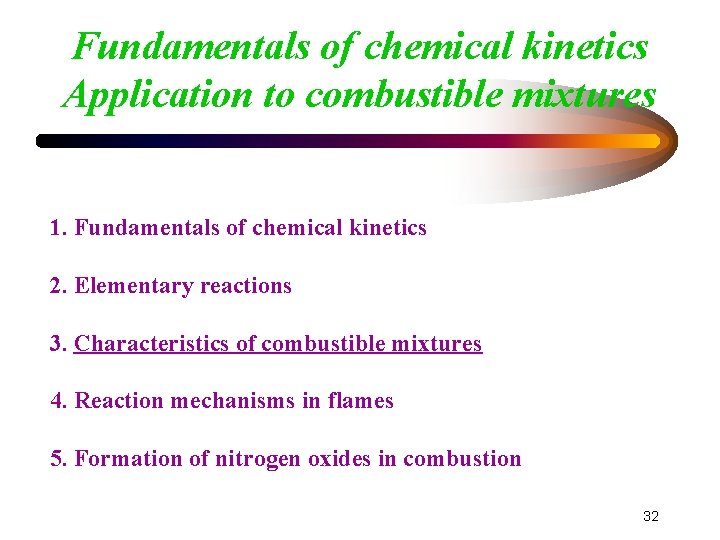 Fundamentals of chemical kinetics
Application to combustible mixtures

1. Fundamentals of chemical kinetics

2. Elementary reactions

3. Characteristics of combustible mixtures

4. Reaction mechanisms in flames

5. Formation of nitrogen oxides in combustion

32